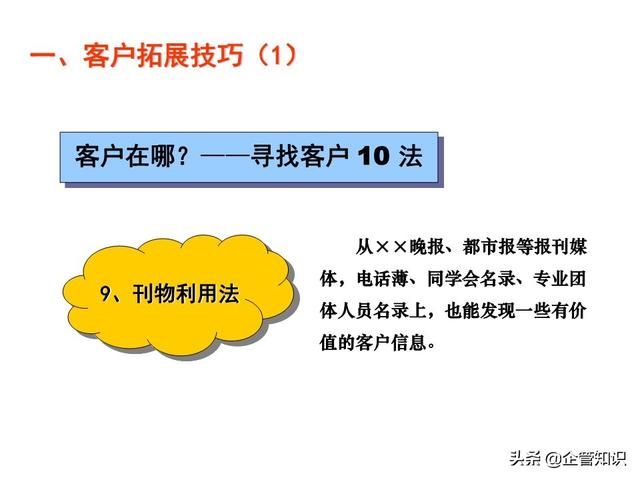 一、客户拓展技巧（1）

客户在哪？——寻找客户 10 法

9、刊物利用法

从××晚报、都市报等报刊媒体，电话薄、同学会名录、专业团体人员名录上，也能发现一些有价值的客户信息。

头条 @企管知识